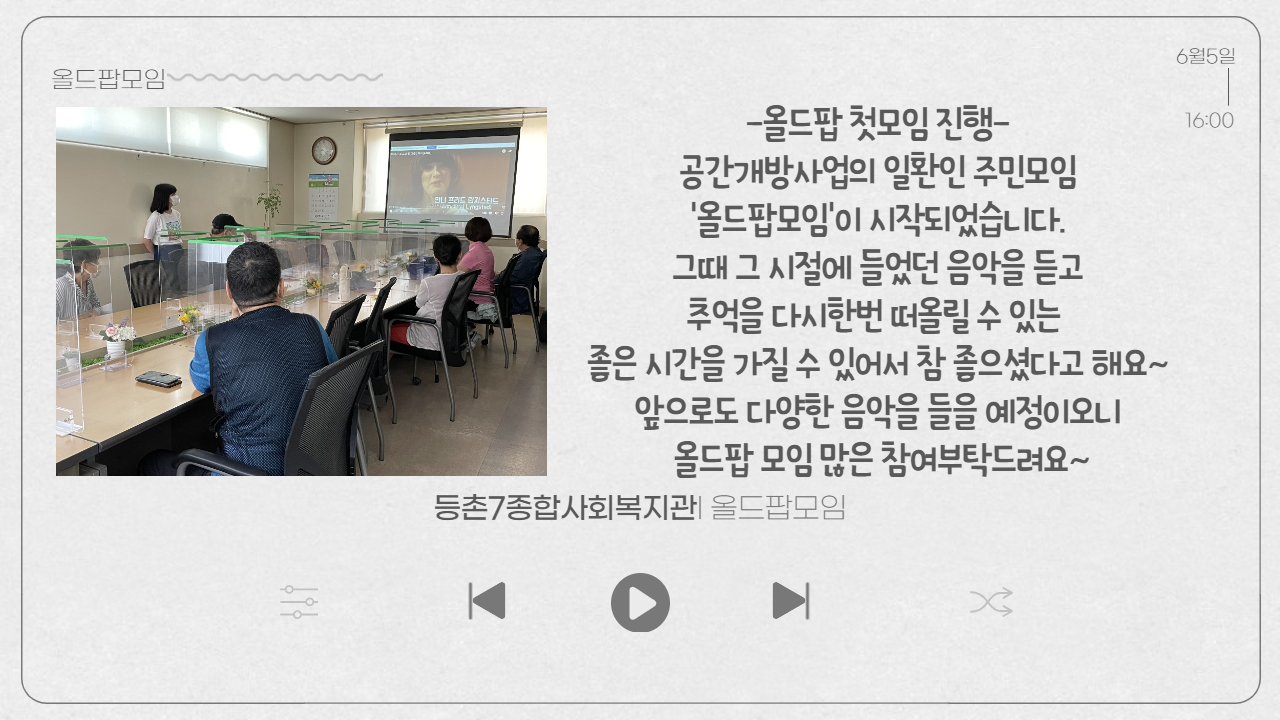 올드팝모임

6월5일

16:00

-올드팝 첫모임 진행-
공간개방사업의 일환인 주민모임
'올드팝모임'이 시작되었습니다.
그때 그 시절에 들었던 음악을 듣고
추억을 다시한번 떠올릴 수 있는
좋은 시간을 가질 수 있어서 참 좋으셨다고 해요~
앞으로도 다양한 음악을 들을 예정이오니
올드팝 모임 많은 참여부탁드려요~

등촌7종합사회복지관| 올드팝모임